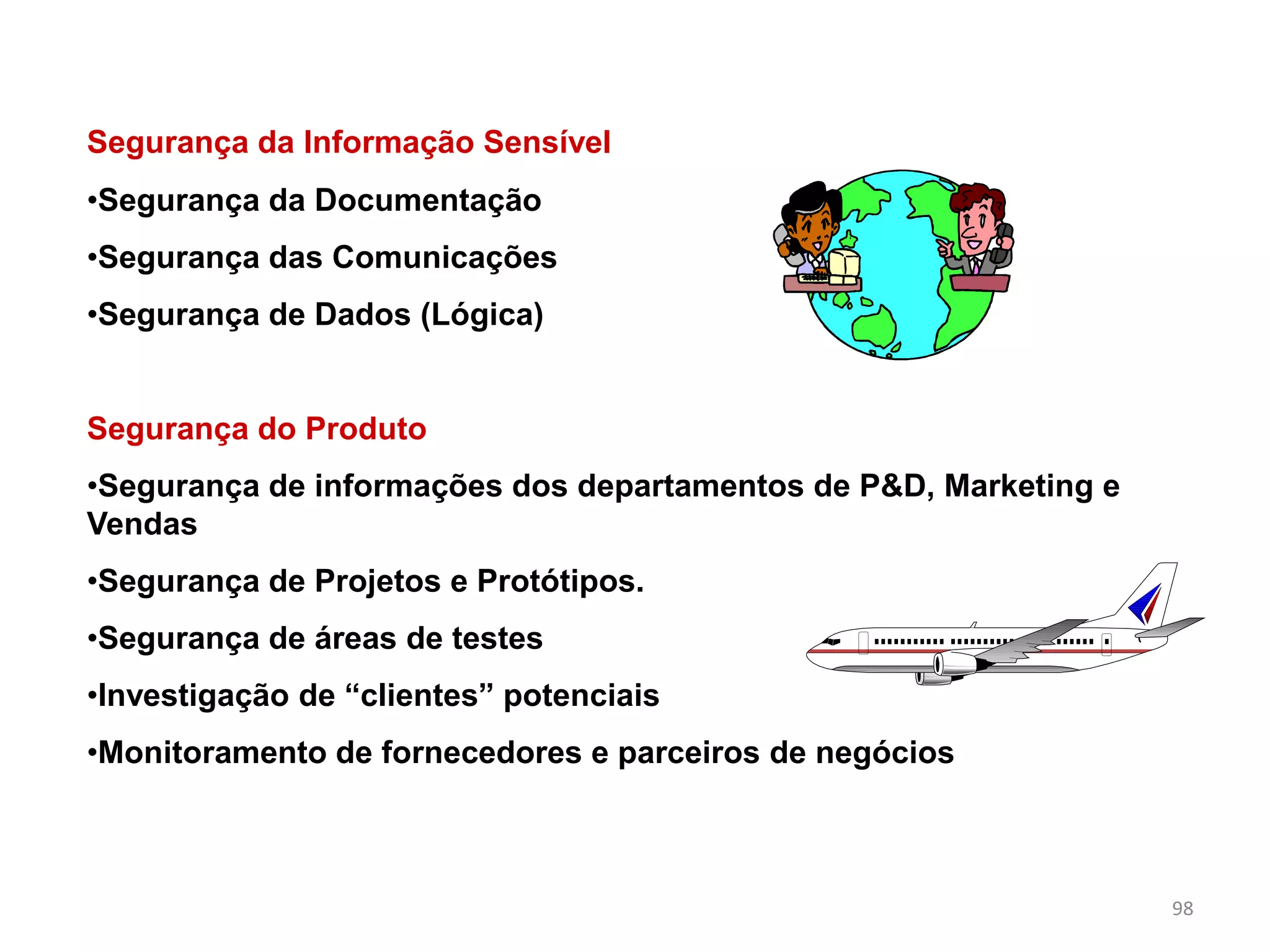 Segurança da Informação Sensível

•Segurança da Documentação

•Segurança das Comunicações

•Segurança de Dados (Lógica)

Segurança do Produto

•Segurança de informações dos departamentos de P&D, Marketing e Vendas

•Segurança de Projetos e Protótipos.

•Segurança de áreas de testes

•Investigação de “clientes” potenciais

•Monitoramento de fornecedores e parceiros de negócios

98